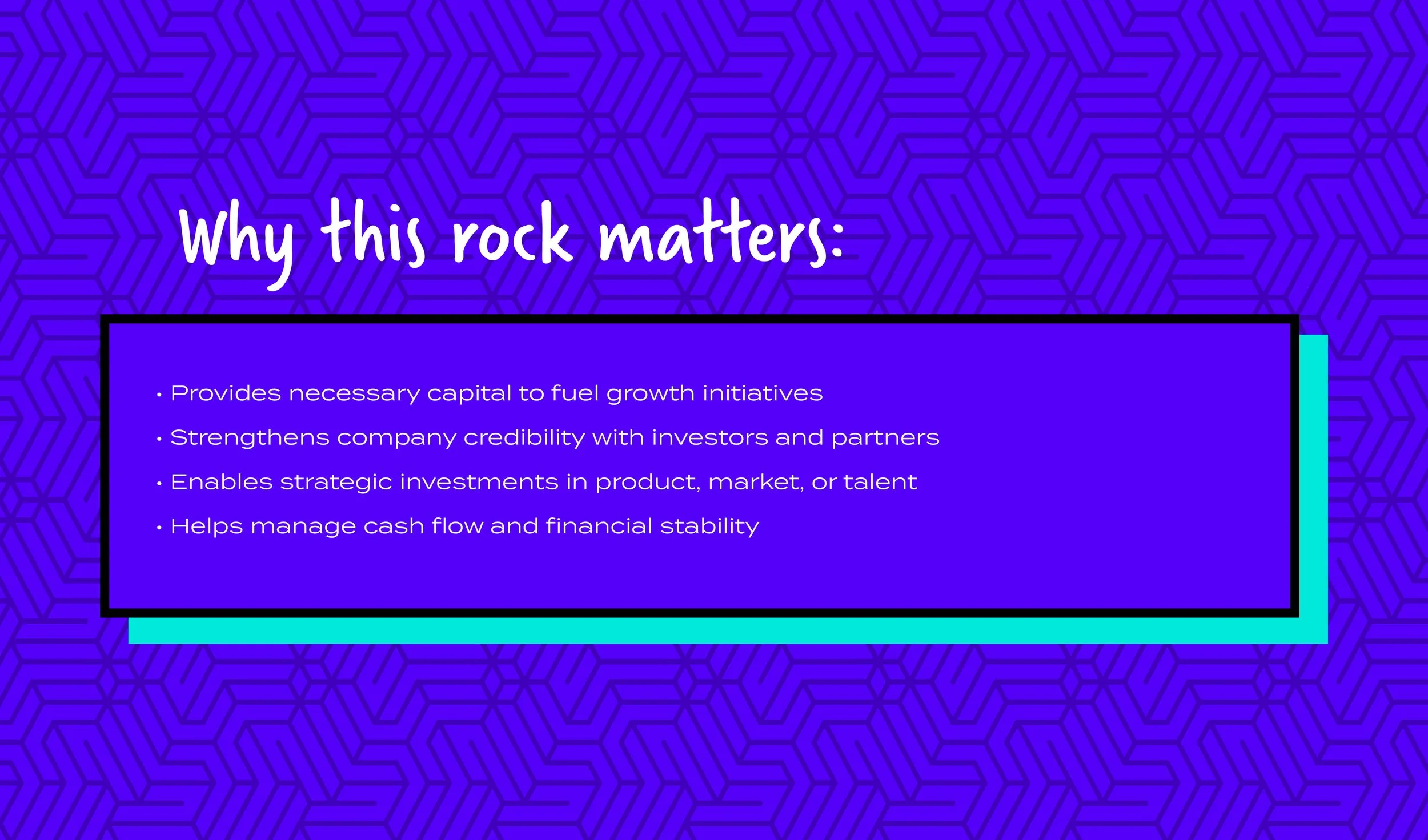 Why this rock matters:

• Provides necessary capital to fuel growth initiatives
• Strengthens company credibility with investors and partners
• Enables strategic investments in product, market, or talent
• Helps manage cash flow and financial stability